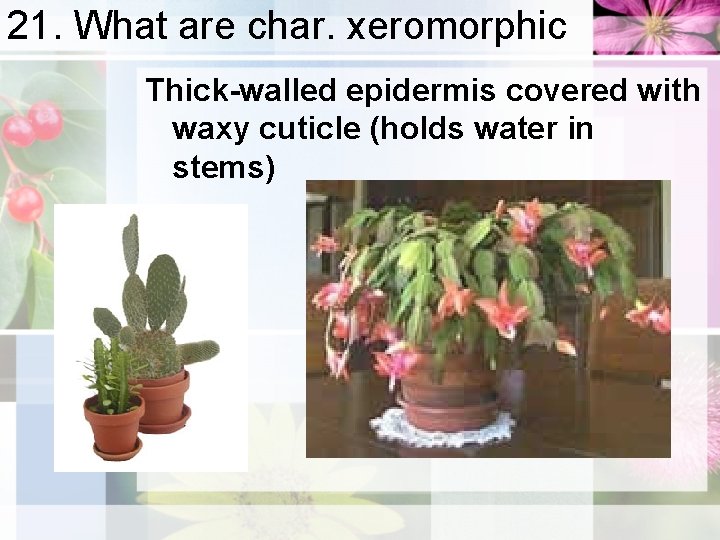 21. What are char. xeromorphic

Thick-walled epidermis covered with waxy cuticle (holds water in stems)